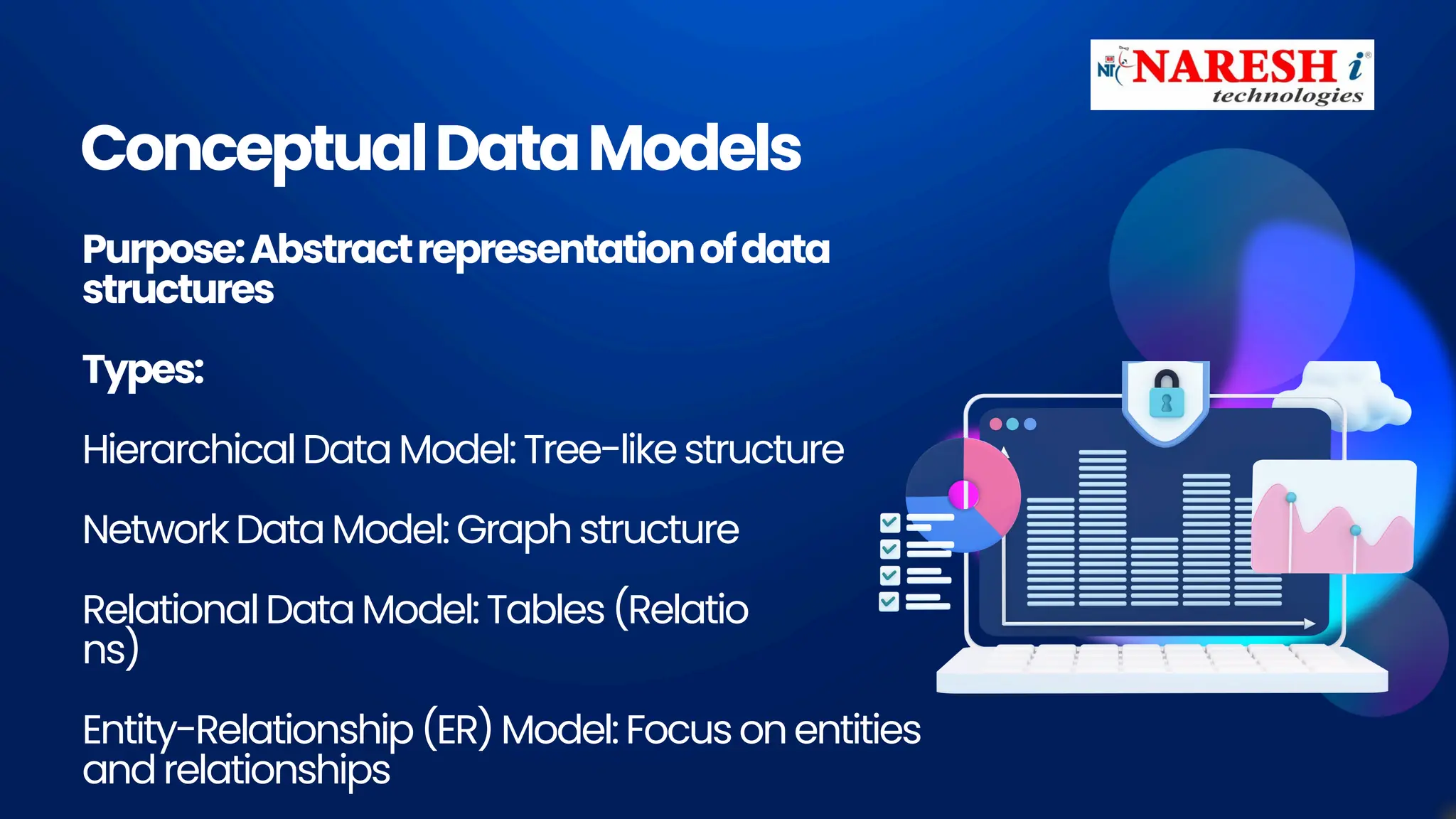 NIT NARESH i technologies

Conceptual Data Models

Purpose: Abstract representation of data structures

Types:

Hierarchical Data Model: Tree-like structure

Network Data Model: Graph structure

Relational Data Model: Tables (Relatio ns)

Entity-Relationship (ER) Model: Focus on entities and relationships